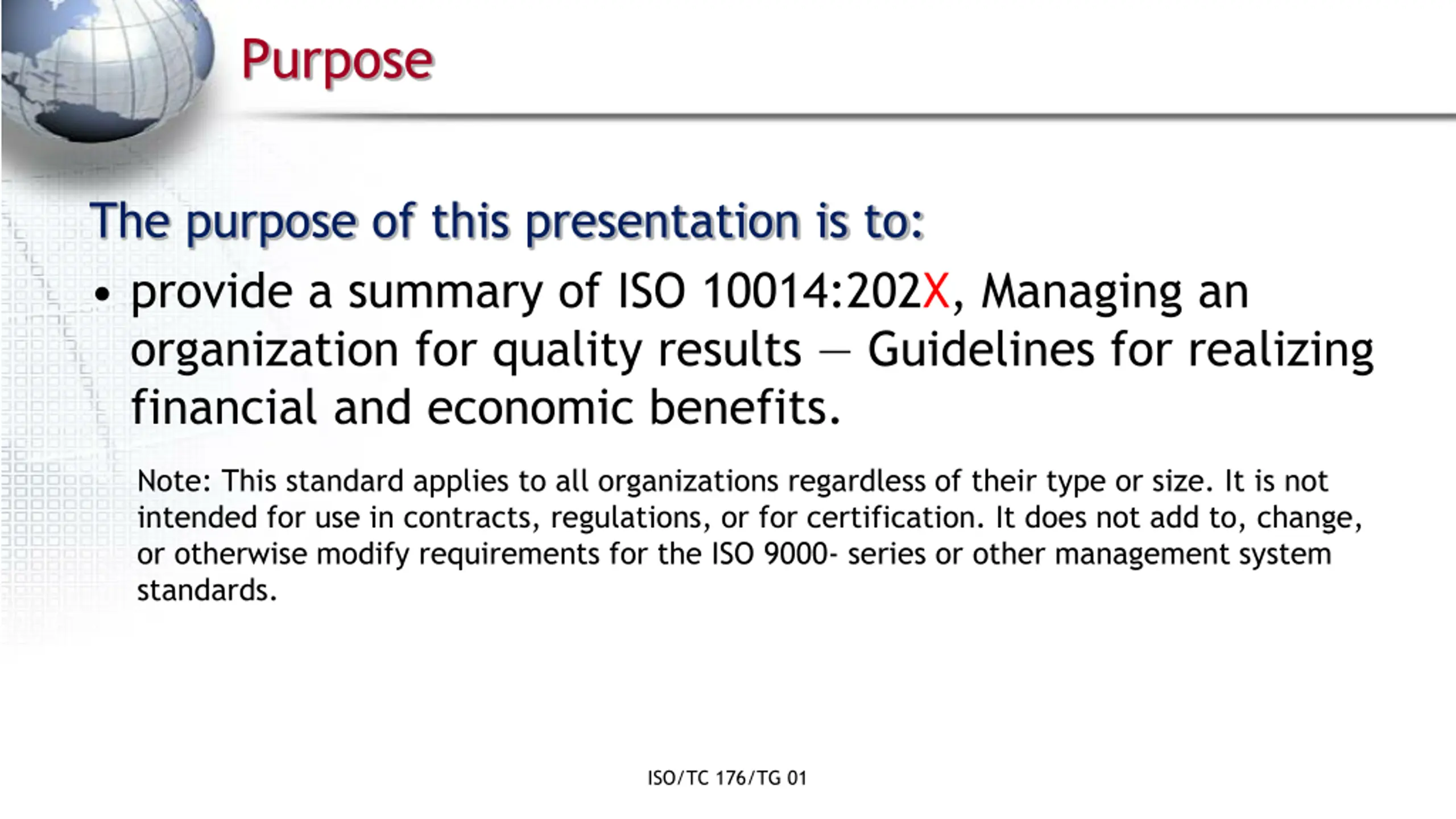 Purpose

The purpose of this presentation is to:

• provide a summary of ISO 10014:202X, Managing an organization for quality results — Guidelines for realizing financial and economic benefits.

Note: This standard applies to all organizations regardless of their type or size. It is not intended for use in contracts, regulations, or for certification. It does not add to, change, or otherwise modify requirements for the ISO 9000- series or other management system standards.

ISO/TC 176/TG 01